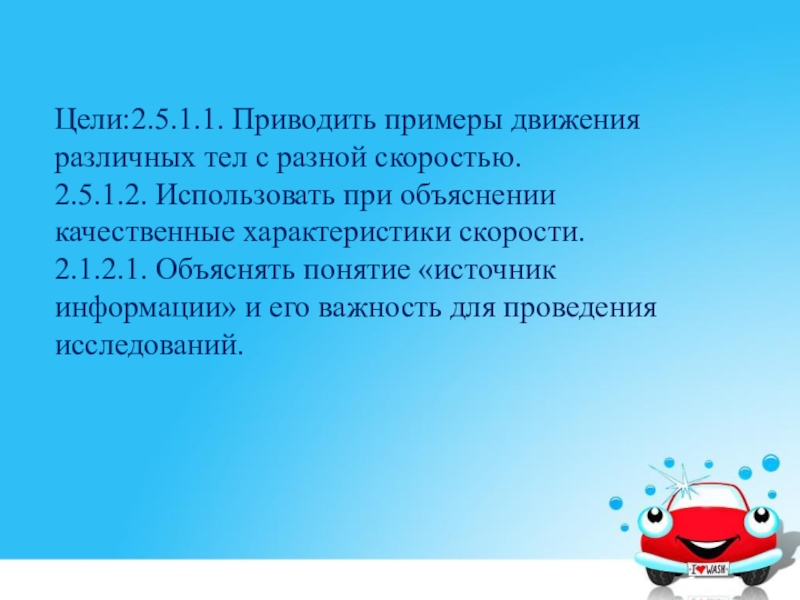 Цели:2.5.1.1. Приводить примеры движения различных тел с разной скоростью.
2.5.1.2. Использовать при объяснении качественные характеристики скорости.
2.1.2.1. Объяснять понятие «источник информации» и его важность для проведения исследований.

I ♥ WASH